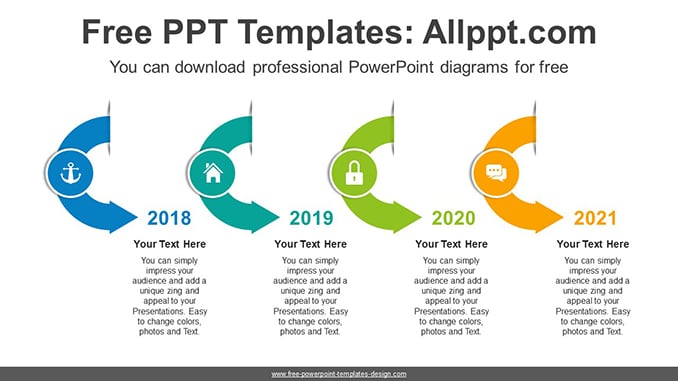 Free PPT Templates: Allppt.com

You can download professional PowerPoint diagrams for free

2018

Your Text Here

You can simply impress your audience and add a unique zing and appeal to your Presentations. Easy to change colors, photos and Text.

2019

Your Text Here

You can simply impress your audience and add a unique zing and appeal to your Presentations. Easy to change colors, photos and Text.

2020

Your Text Here

You can simply impress your audience and add a unique zing and appeal to your Presentations. Easy to change colors, photos and Text.

2021

Your Text Here

You can simply impress your audience and add a unique zing and appeal to your Presentations. Easy to change colors, photos and Text.

www.free-powerpoint-templates-design.com